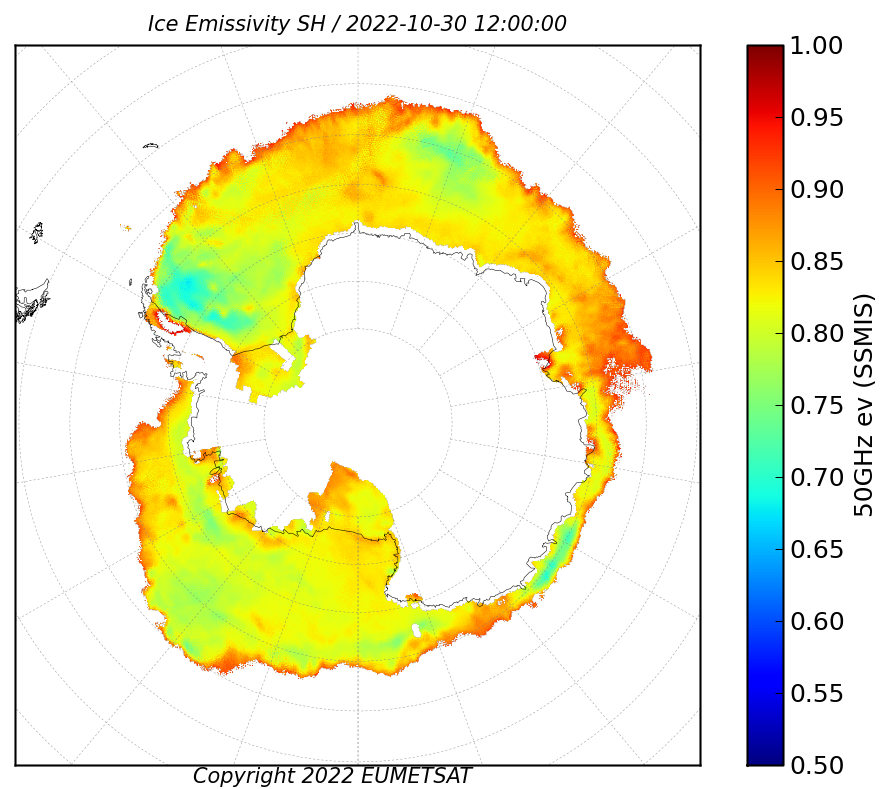 Ice Emissivity SH / 2022-10-30 12:00:00

1.00
0.95
0.90
0.85
0.80
0.75
0.70
0.65
0.60
0.55
0.50

50GHz ev (SSMIS)

Copyright 2022 EUMETSAT